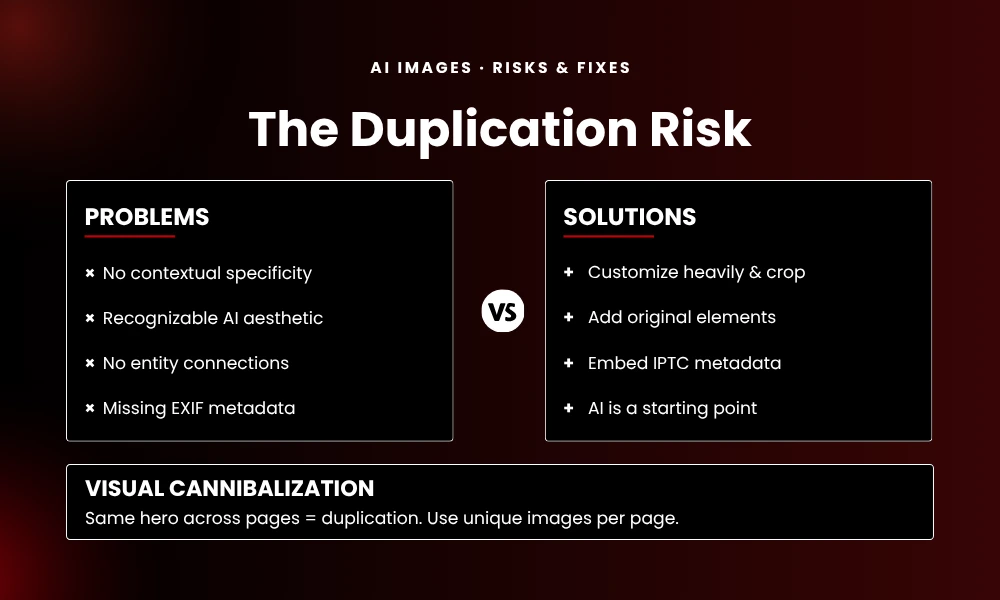 AI IMAGES · RISKS & FIXES

The Duplication Risk

PROBLEMS

× No contextual specificity

× Recognizable AI aesthetic

× No entity connections

× Missing EXIF metadata

VS

SOLUTIONS

+ Customize heavily & crop

+ Add original elements

+ Embed IPTC metadata

+ AI is a starting point

VISUAL CANNIBALIZATION

Same hero across pages = duplication. Use unique images per page.